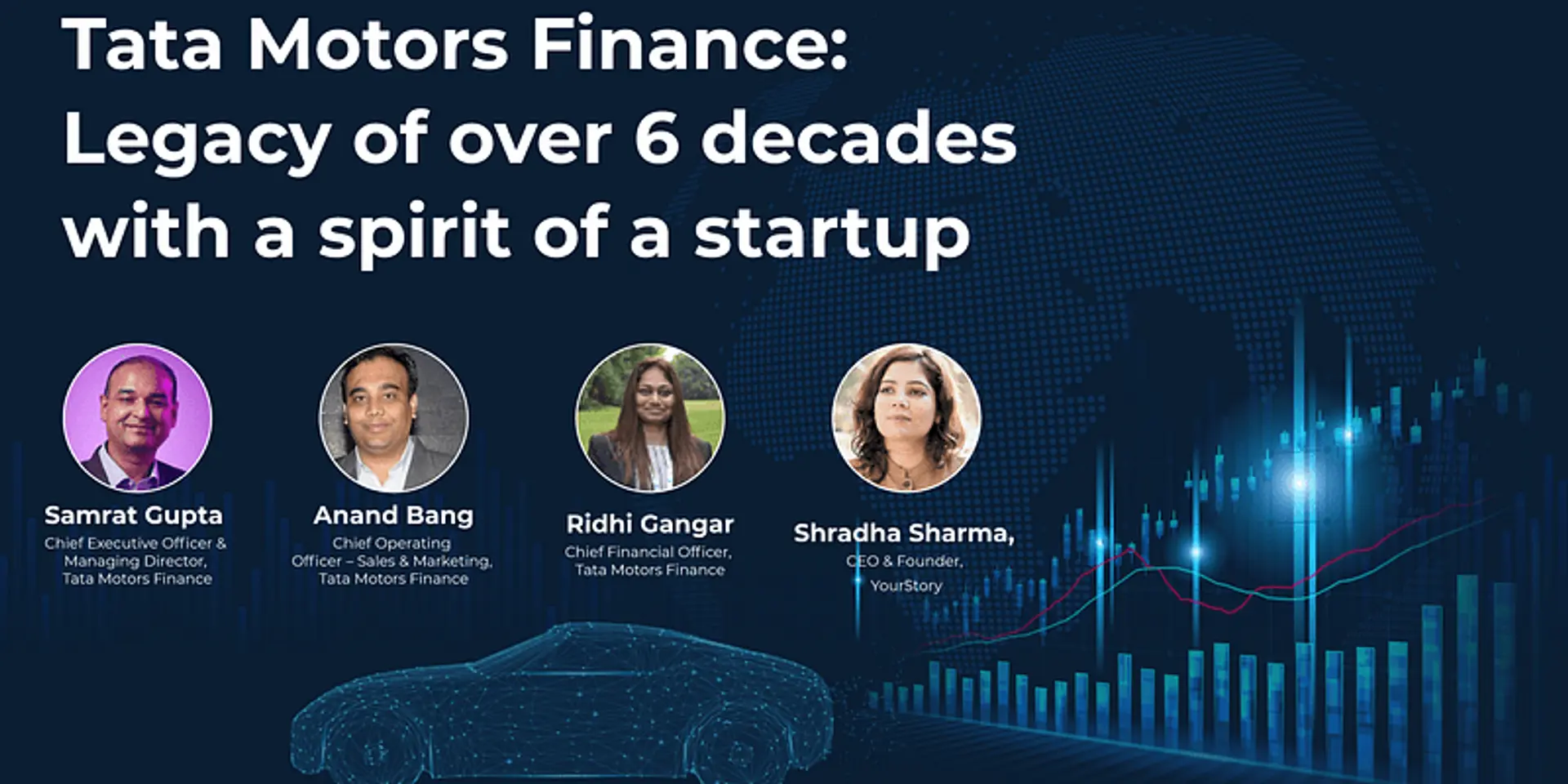 Tata Motors Finance: Legacy of over 6 decades with a spirit of a startup

Samrat Gupta
Chief Executive Officer & Managing Director, Tata Motors Finance

Anand Bang
Chief Operating Officer – Sales & Marketing, Tata Motors Finance

Ridhi Gangar
Chief Financial Officer, Tata Motors Finance

Shradha Sharma,
CEO & Founder, YourStory